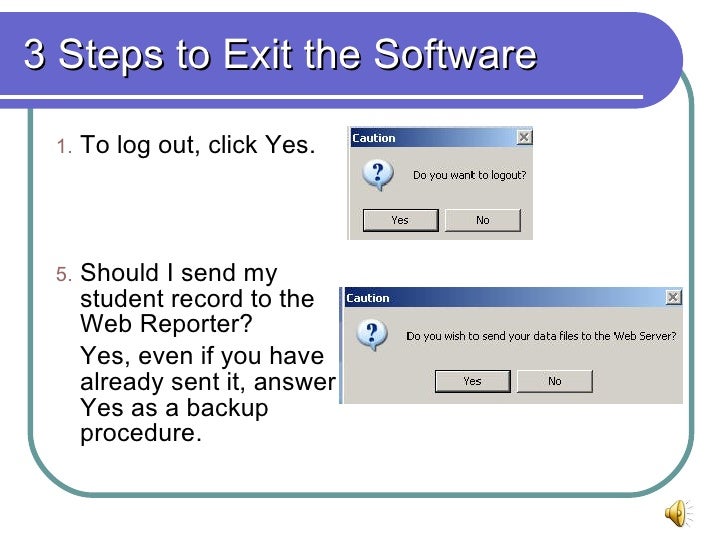 3 Steps to Exit the Software

1. To log out, click Yes.

Caution
Do you want to logout?
Yes
No

5. Should I send my student record to the Web Reporter?

Yes, even if you have already sent it, answer Yes as a backup procedure.

Caution
Do you wish to send your data files to the Web Server?
Yes
No